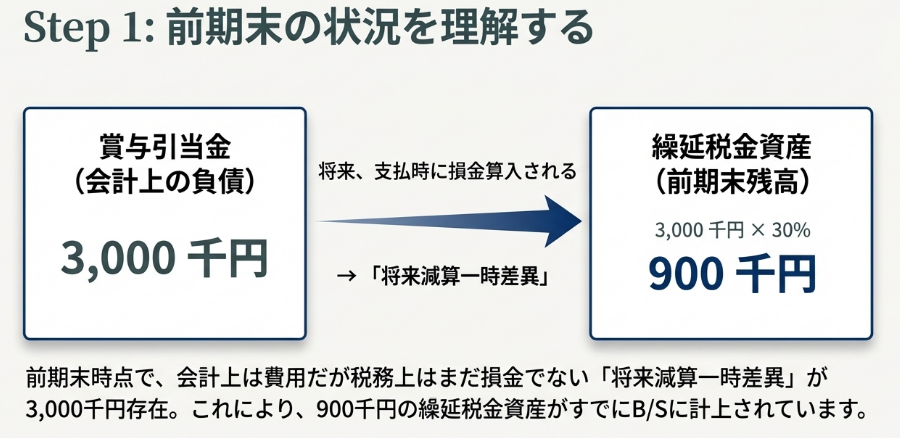 Step 1: 前期末の状況を理解する

賞与引当金
(会計上の負債)

3,000 千円

将来、支払時に損金算入される

→「将来減算一時差異」

繰延税金資産
(前期末残高)

3,000 千円 × 30%

900 千円

前期末時点で、会計上は費用だが税務上はまだ損金でない「将来減算一時差異」が3,000千円存在。これにより、900千円の繰延税金資産がすでにB/Sに計上されています。